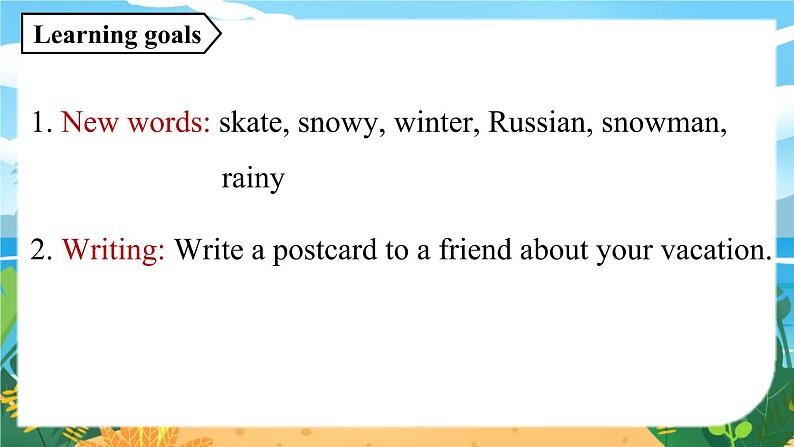 Learning goals

1. New words: skate, snowy, winter, Russian, snowman, rainy

2. Writing: Write a postcard to a friend about your vacation.